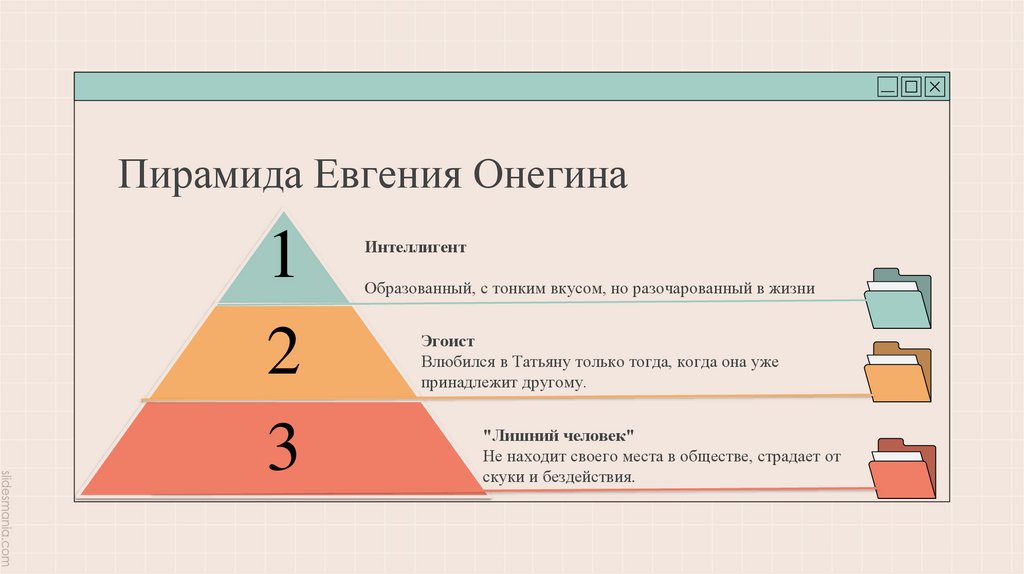 Пирамида Евгения Онегина

1

Интеллигент

Образованный, с тонким вкусом, но разочарованный в жизни

2

Эгоист
Влюбился в Татьяну только тогда, когда она уже принадлежит другому.

3

"Лишний человек"
Не находит своего места в обществе, страдает от скуки и бездействия.

slidesmania.com